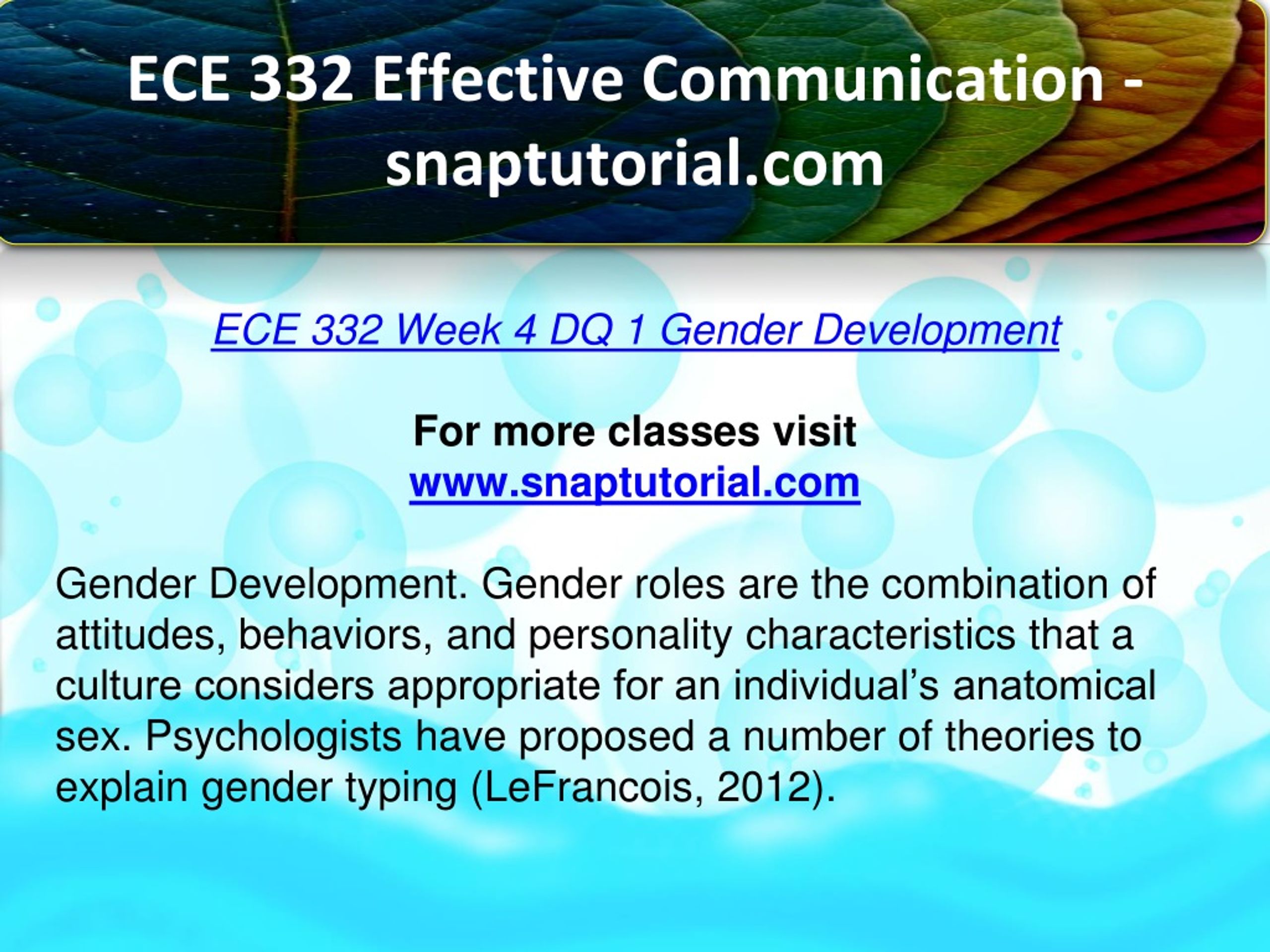 ECE 332 Effective Communication - snaptutorial.com

ECE 332 Week 4 DQ 1 Gender Development

For more classes visit
www.snaptutorial.com

Gender Development. Gender roles are the combination of attitudes, behaviors, and personality characteristics that a culture considers appropriate for an individual’s anatomical sex. Psychologists have proposed a number of theories to explain gender typing (LeFrancois, 2012).